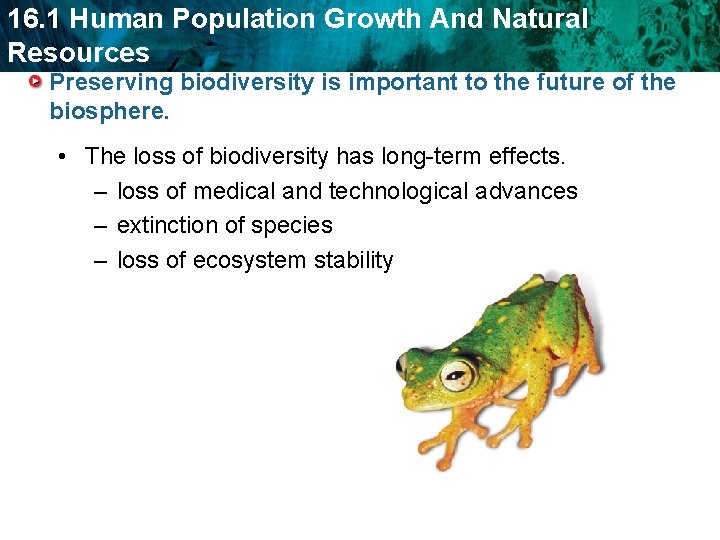 16.1 Human Population Growth And Natural Resources

Preserving biodiversity is important to the future of the biosphere.

• The loss of biodiversity has long-term effects.
– loss of medical and technological advances
– extinction of species
– loss of ecosystem stability